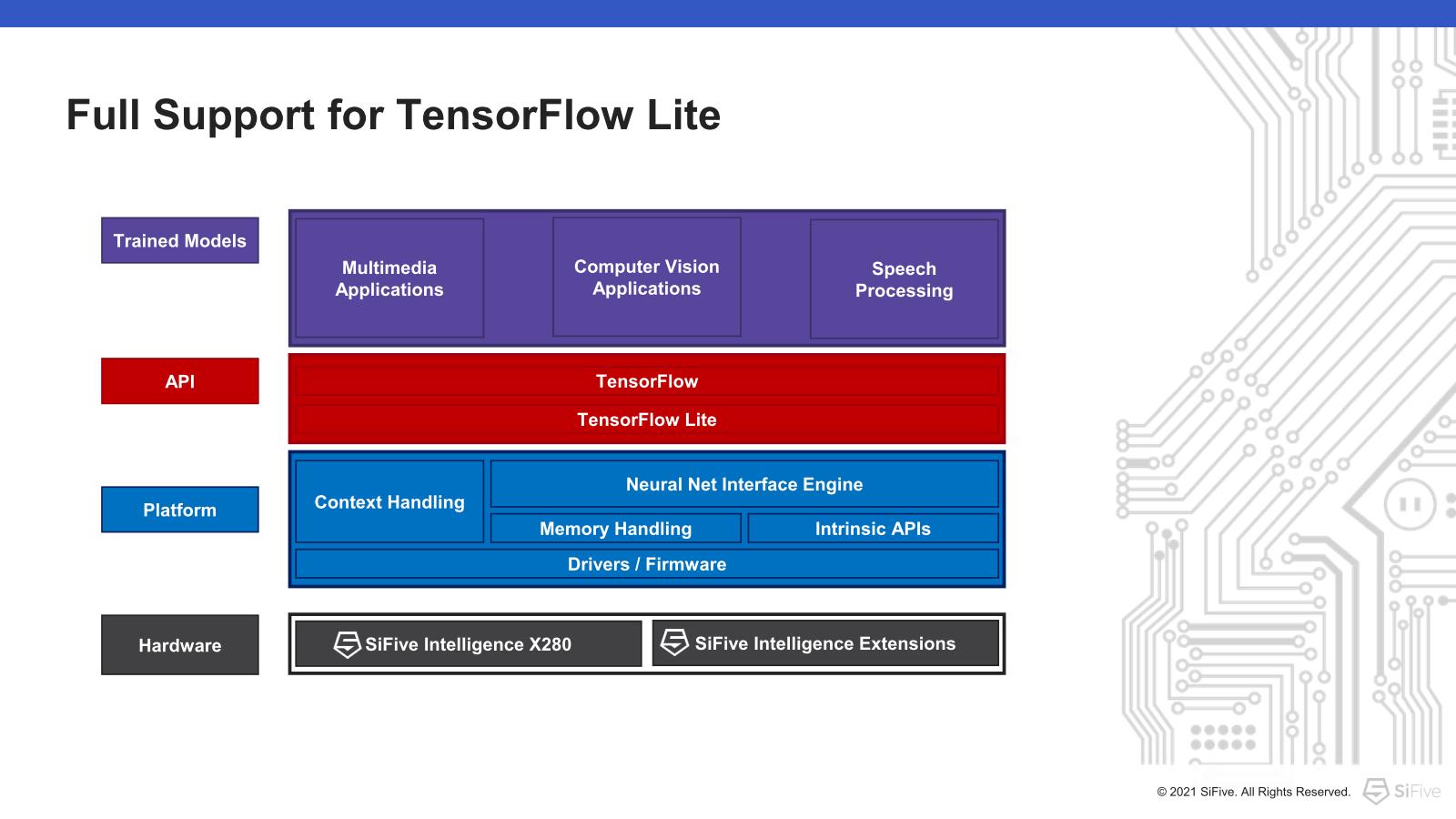 Full Support for TensorFlow Lite

Trained Models

Multimedia Applications

Computer Vision Applications

Speech Processing

API

TensorFlow

TensorFlow Lite

Platform

Context Handling

Neural Net Interface Engine

Memory Handling

Intrinsic APIs

Drivers / Firmware

Hardware

SiFive Intelligence X280

SiFive Intelligence Extensions

© 2021 SiFive. All Rights Reserved.

SiFive